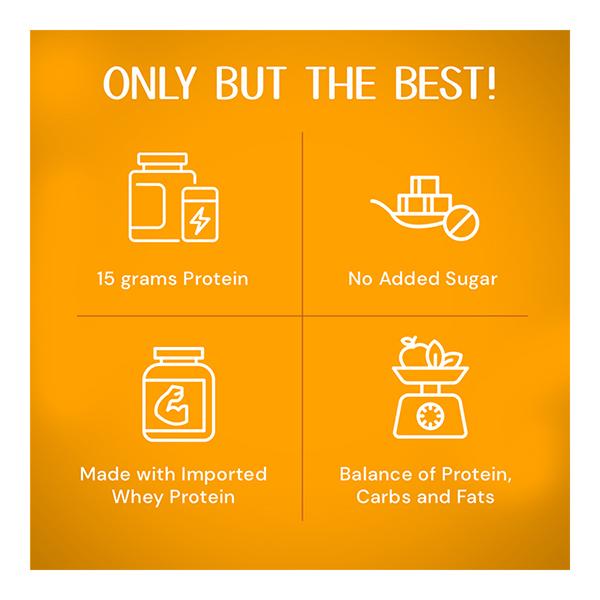 ONLY BUT THE BEST!

15 grams Protein

No Added Sugar

Made with Imported Whey Protein

Balance of Protein, Carbs and Fats